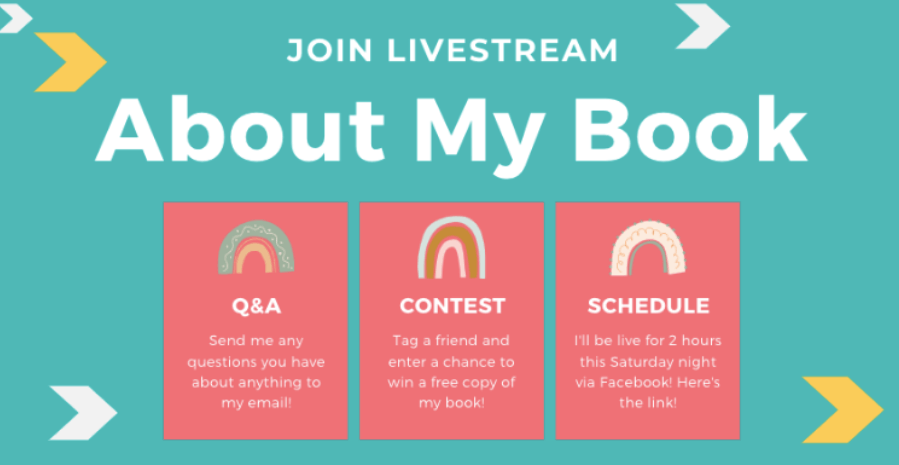 JOIN LIVESTREAM

About My Book

Q&A

Send me any questions you have about anything to my email!

CONTEST

Tag a friend and enter a chance to win a free copy of my book!

SCHEDULE

I'll be live for 2 hours this Saturday night via Facebook! Here's the link!